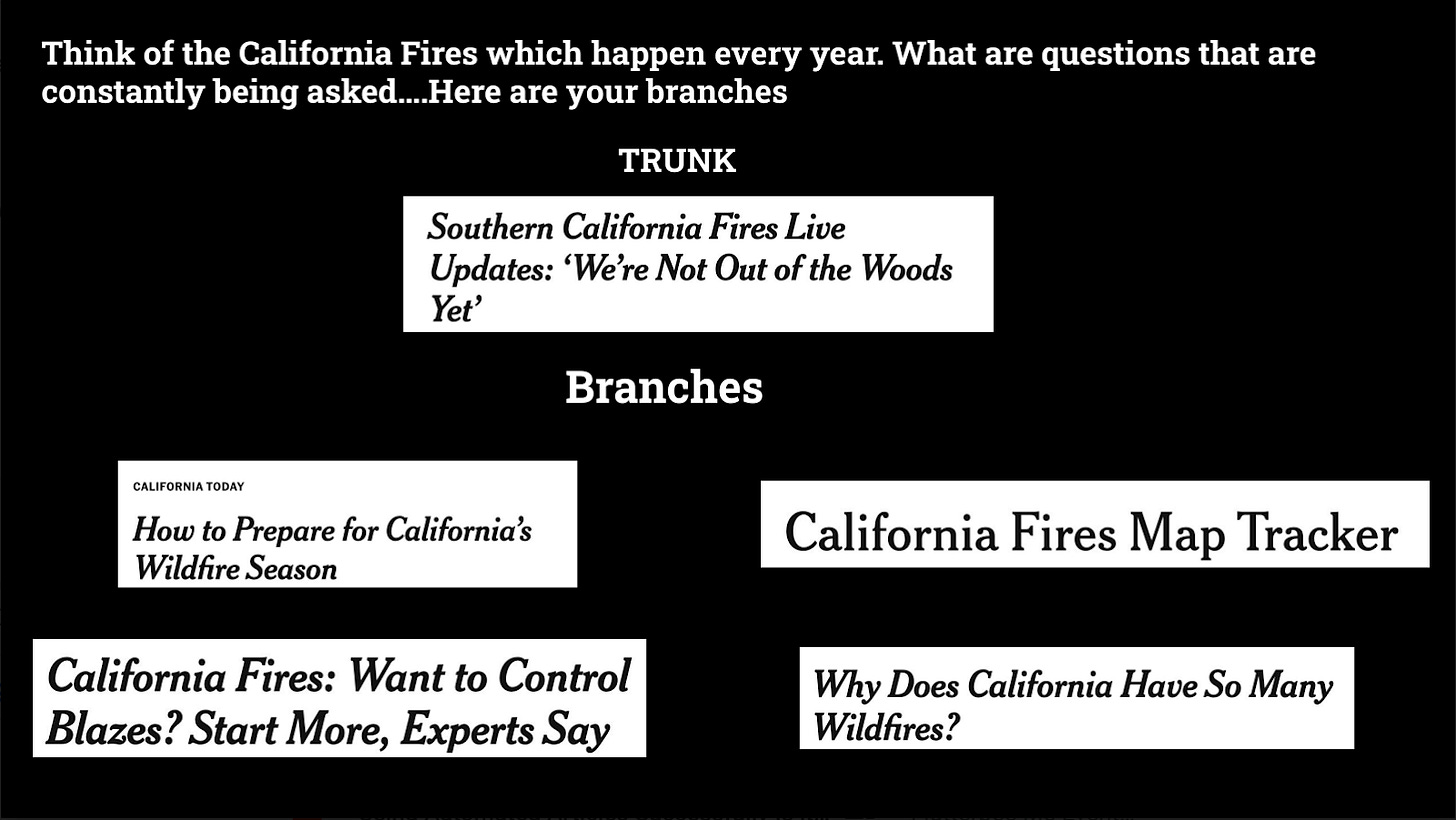 Think of the California Fires which happen every year. What are questions that are constantly being asked….Here are your branches

TRUNK

Southern California Fires Live Updates: ‘We’re Not Out of the Woods Yet’

Branches

CALIFORNIA TODAY

How to Prepare for California’s Wildfire Season

California Fires Map Tracker

California Fires: Want to Control Blazes? Start More, Experts Say

Why Does California Have So Many Wildfires?